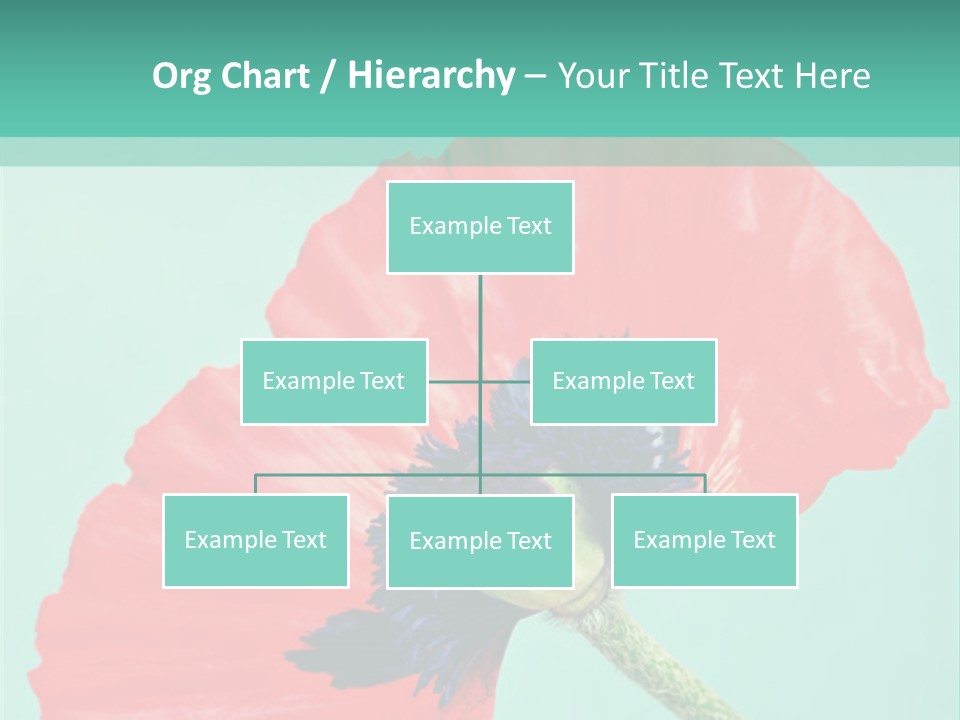 Org Chart / Hierarchy – Your Title Text Here

Example Text

Example Text

Example Text

Example Text

Example Text

Example Text